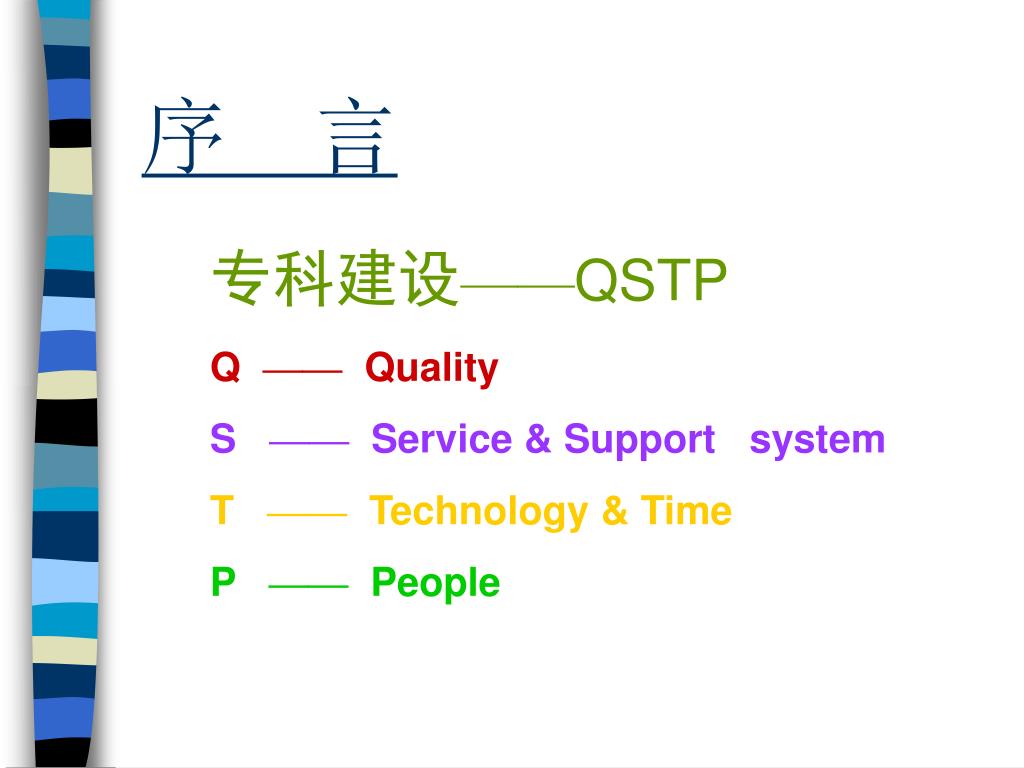 序　言

专科建设——QSTP

Q —— Quality

S —— Service & Support system

T —— Technology & Time

P —— People